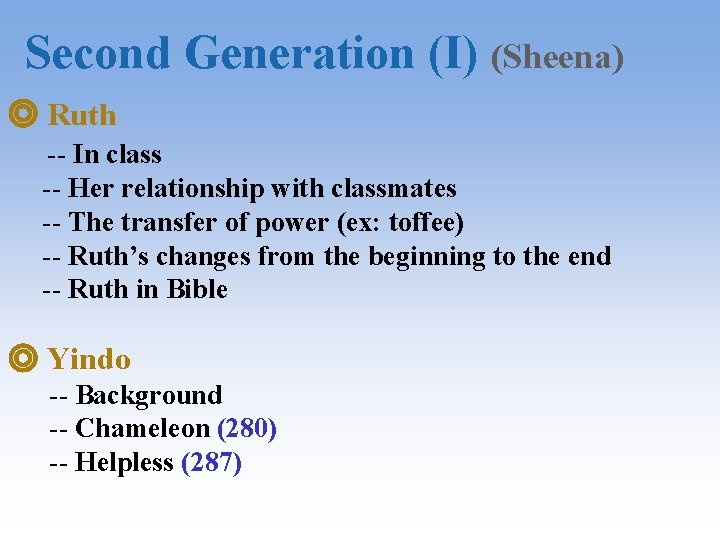 Second Generation (I) (Sheena)

◎ Ruth

-- In class
-- Her relationship with classmates
-- The transfer of power (ex: toffee)
-- Ruth's changes from the beginning to the end
-- Ruth in Bible

◎ Yindo

-- Background
-- Chameleon (280)
-- Helpless (287)